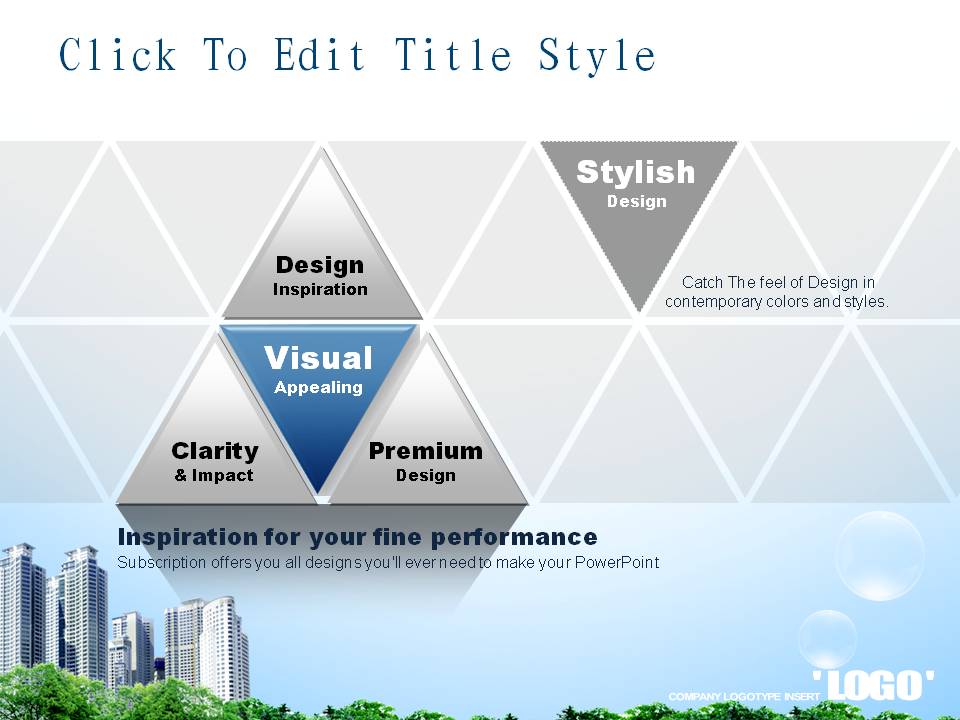 Click To Edit Title Style

Stylish
Design

Catch The feel of Design in contemporary colors and styles.

Design
Inspiration

Visual
Appealing

Clarity
& Impact

Premium
Design

Inspiration for your fine performance
Subscription offers you all designs you'll ever need to make your PowerPoint

COMPANY LOGOTYPE INSERT 'LOGO'